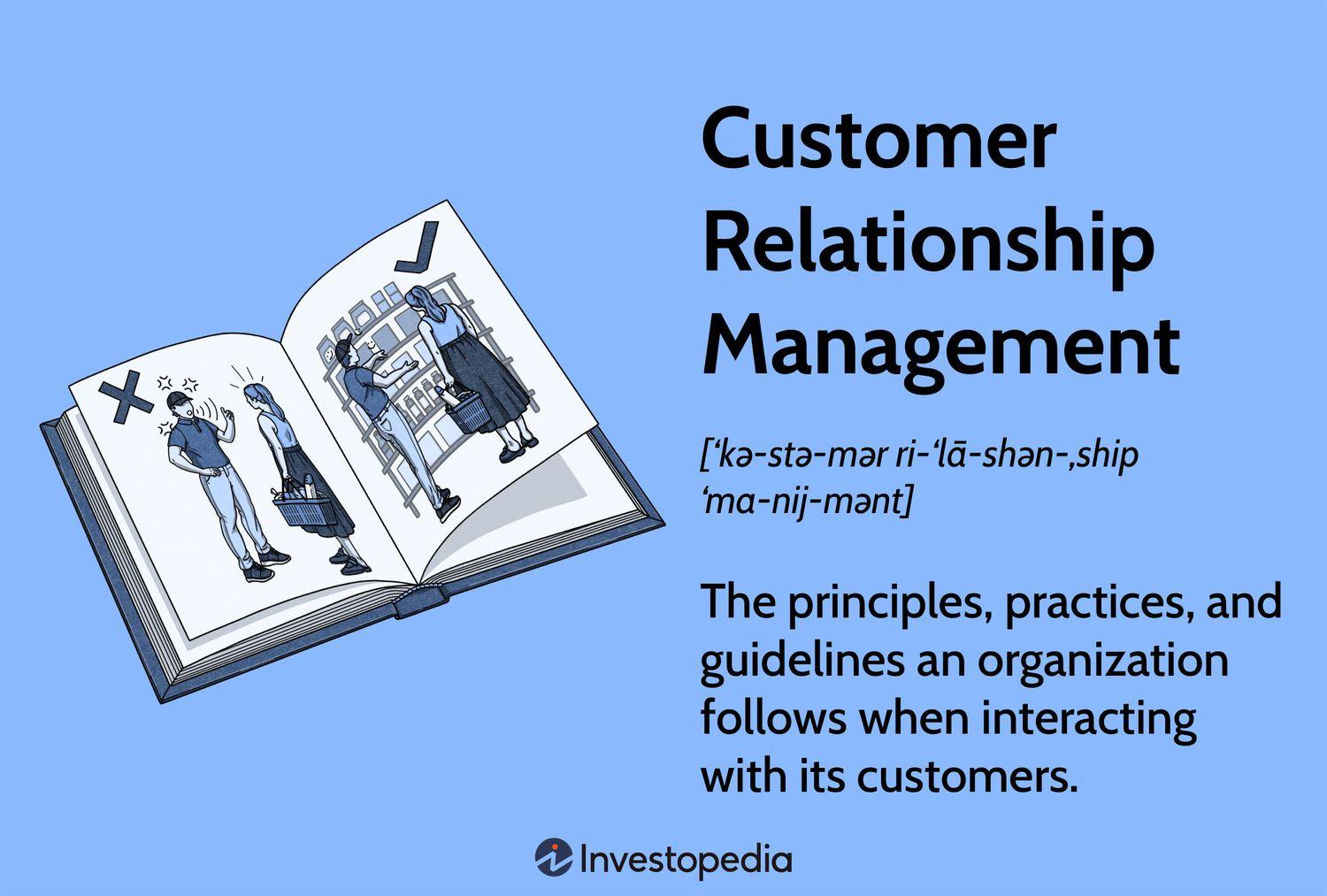 Customer Relationship Management

[ˈkə-stə-mər ri-ˈlā-shən-ˌship ˈma-nij-mənt]

The principles, practices, and guidelines an organization follows when interacting with its customers.

Investopedia